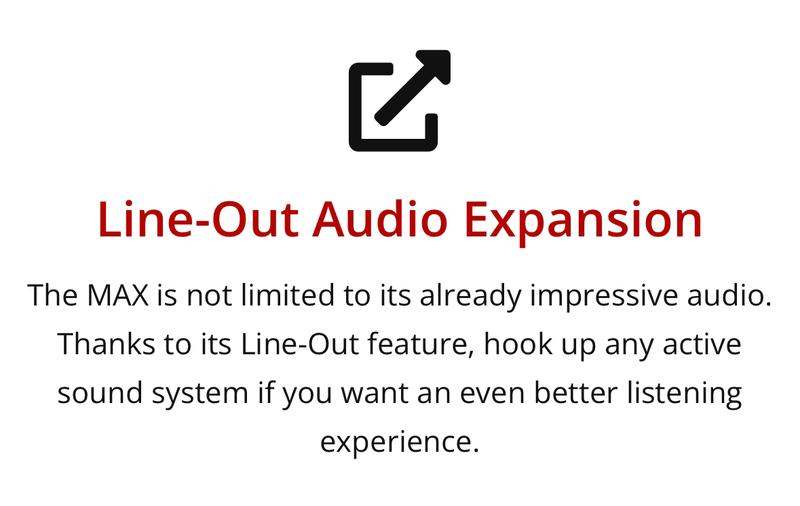 Line-Out Audio Expansion

The MAX is not limited to its already impressive audio. Thanks to its Line-Out feature, hook up any active sound system if you want an even better listening experience.